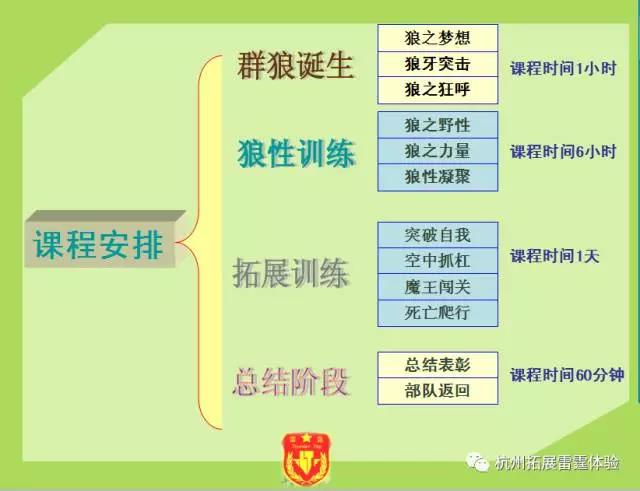 课程安排

群狼诞生

狼之梦想
狼牙突击
狼之狂呼

课程时间1小时

狼性训练

狼之野性
狼之力量
狼性凝聚

课程时间6小时

拓展训练

突破自我
空中抓杠
魔王闯关
死亡爬行

课程时间1天

总结阶段

总结表彰
部队返回

课程时间60分钟

杭州拓展雷霆体验